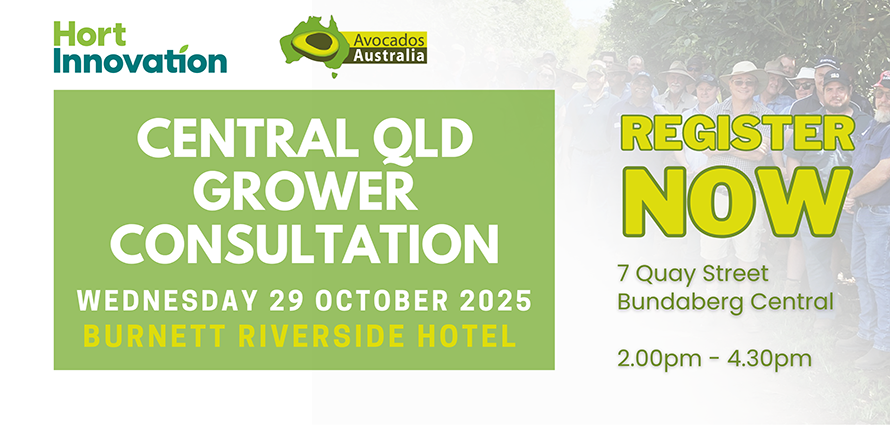 Hort Innovation

Avocados Australia

CENTRAL QLD GROWER CONSULTATION

WEDNESDAY 29 OCTOBER 2025

BURNETT RIVERSIDE HOTEL

REGISTER NOW

7 Quay Street
Bundaberg Central

2.00pm - 4.30pm